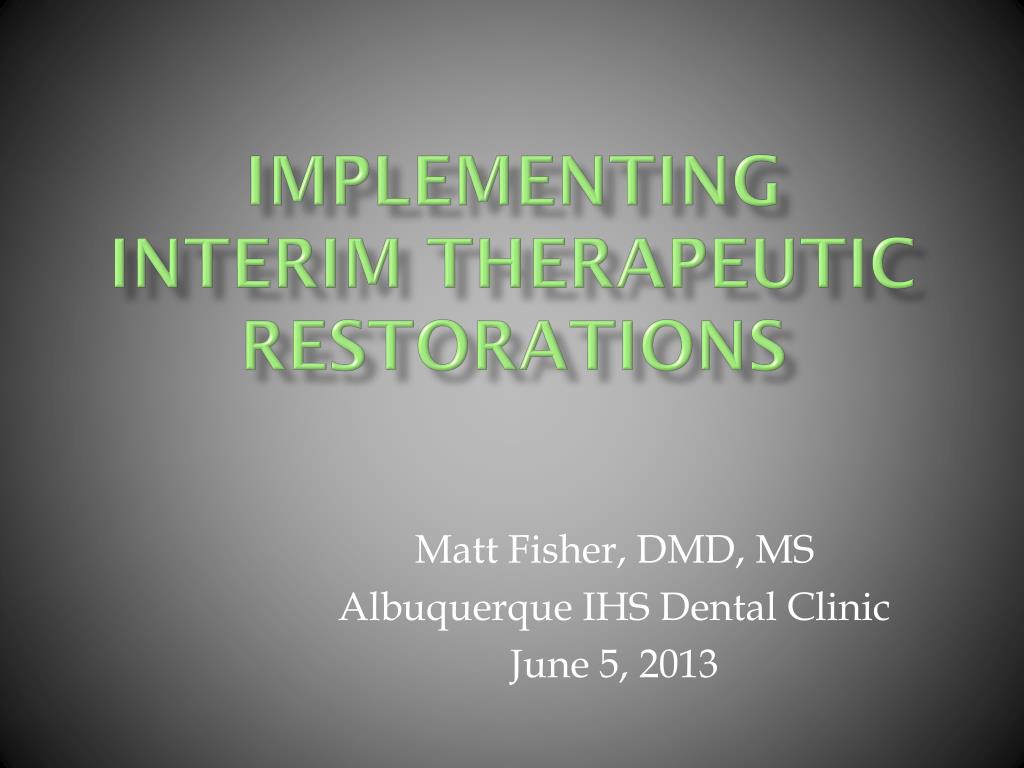 IMPLEMENTING INTERIM THERAPEUTIC RESTORATIONS

Matt Fisher, DMD, MS
Albuquerque IHS Dental Clinic
June 5, 2013